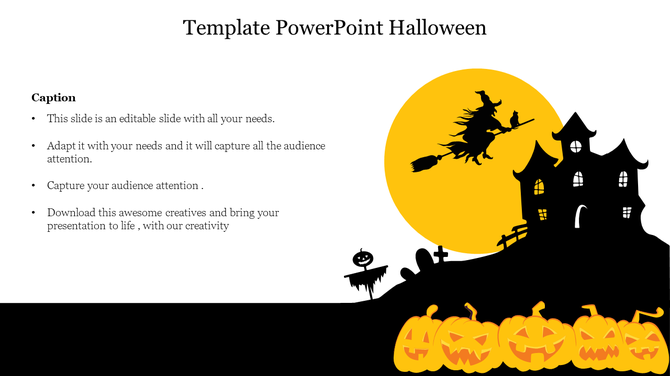 Template PowerPoint Halloween

Caption

• This slide is an editable slide with all your needs.

• Adapt it with your needs and it will capture all the audience attention.

• Capture your audience attention .

• Download this awesome creatives and bring your presentation to life , with our creativity